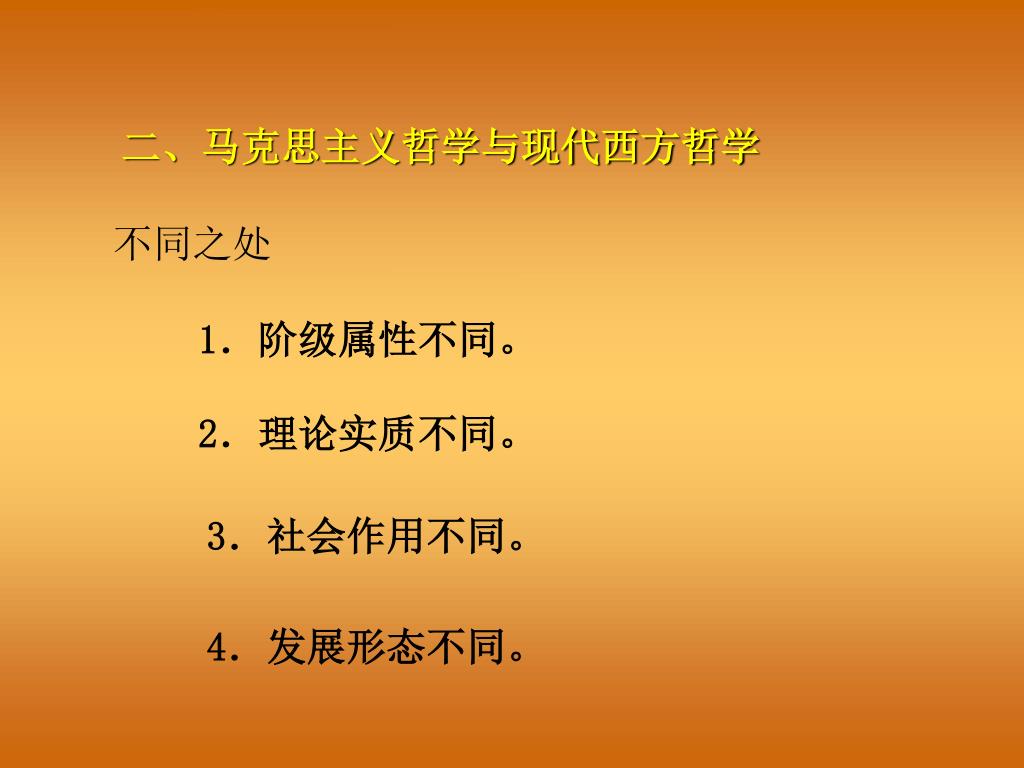 二、马克思主义哲学与现代西方哲学

不同之处

1．阶级属性不同。

2．理论实质不同。

3．社会作用不同。

4．发展形态不同。